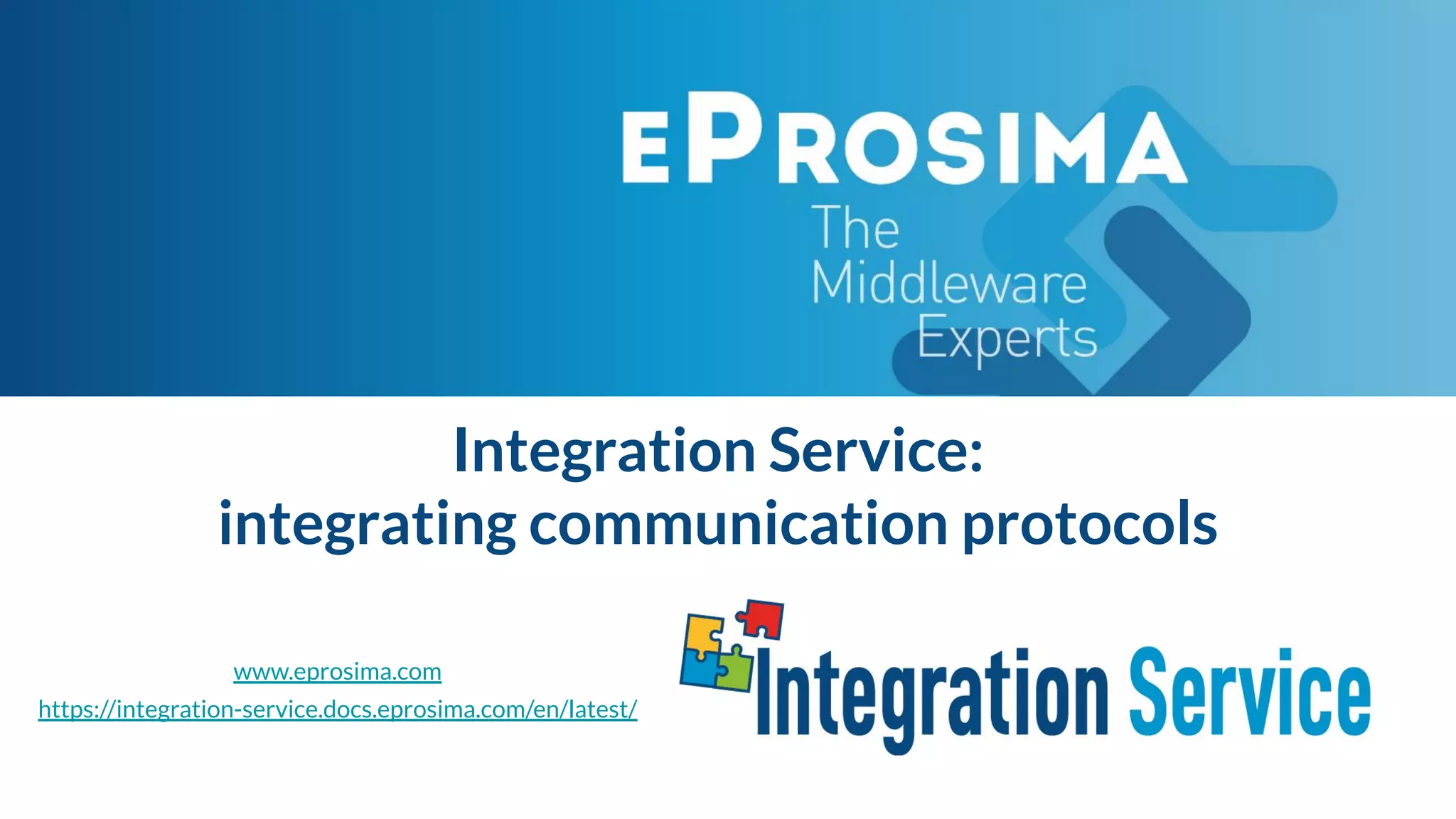 EPROSIMA
The Middleware Experts

Integration Service:
integrating communication protocols

www.eprosima.com
https://integration-service.docs.eprosima.com/en/latest/

Integration Service